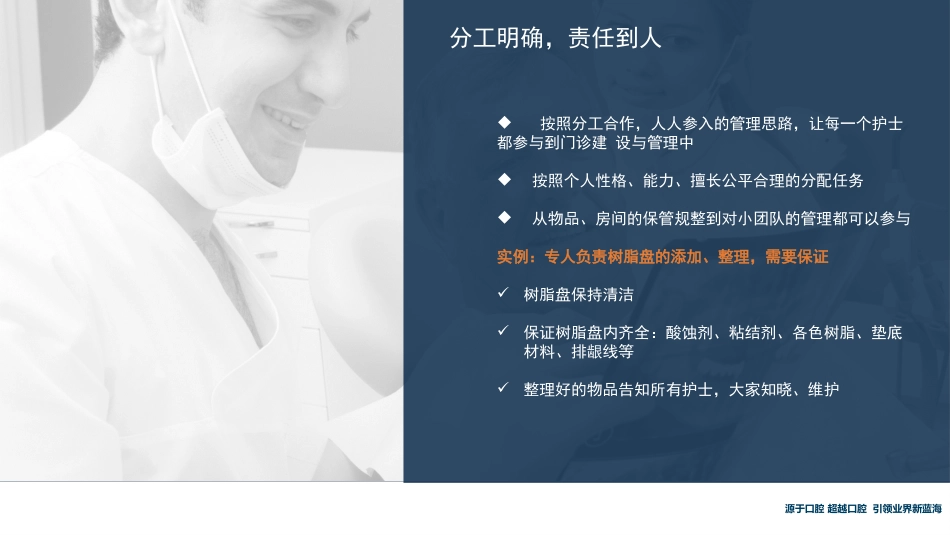 分工明确，责任到人

◆ 按照分工合作，人人参入的管理思路，让每一个护士都参与到门诊建 设与管理中

◆ 按照个人性格、能力、擅长公平合理的分配任务

◆ 从物品、房间的保管规整到对小团队的管理都可以参与

实例：专人负责树脂盘的添加、整理，需要保证

✓ 树脂盘保持清洁

✓ 保证树脂盘内齐全：酸蚀剂、粘结剂、各色树脂、垫底材料、排龈线等

✓ 整理好的物品告知所有护士，大家知晓、维护

源于口腔 超越口腔 引领业界新蓝海